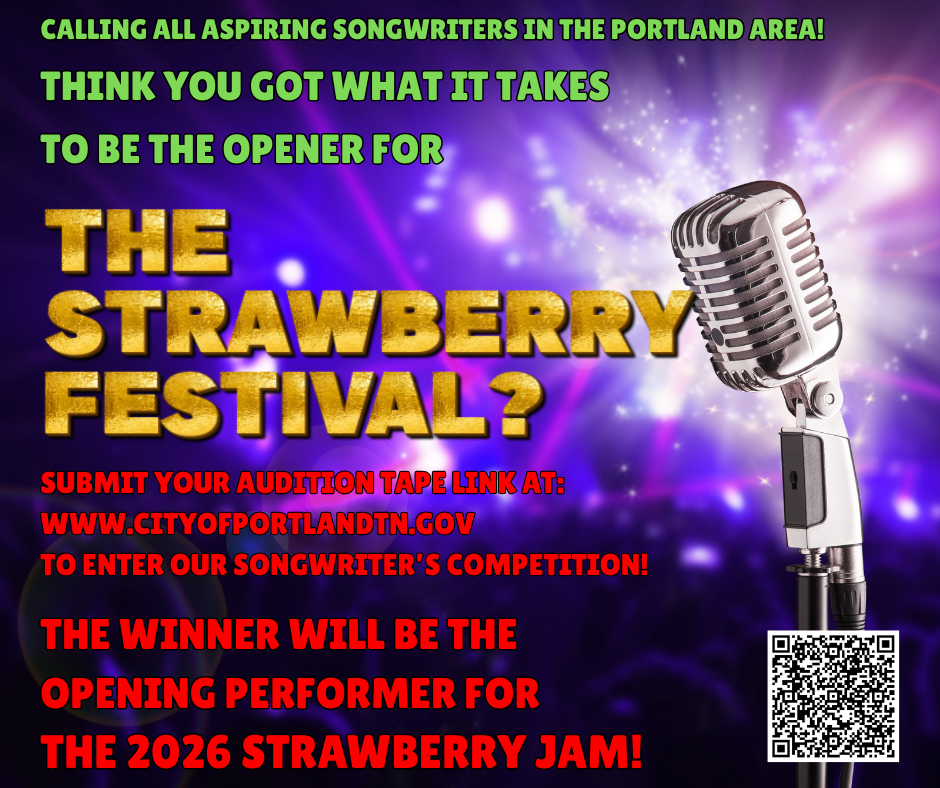 CALLING ALL ASPIRING SONGWRITERS IN THE PORTLAND AREA!

THINK YOU GOT WHAT IT TAKES TO BE THE OPENER FOR

THE STRAWBERRY FESTIVAL?

SUBMIT YOUR AUDITION TAPE LINK AT: WWW.CITYOFPORTLANDTN.GOV TO ENTER OUR SONGWRITER'S COMPETITION!

THE WINNER WILL BE THE OPENING PERFORMER FOR THE 2026 STRAWBERRY JAM!